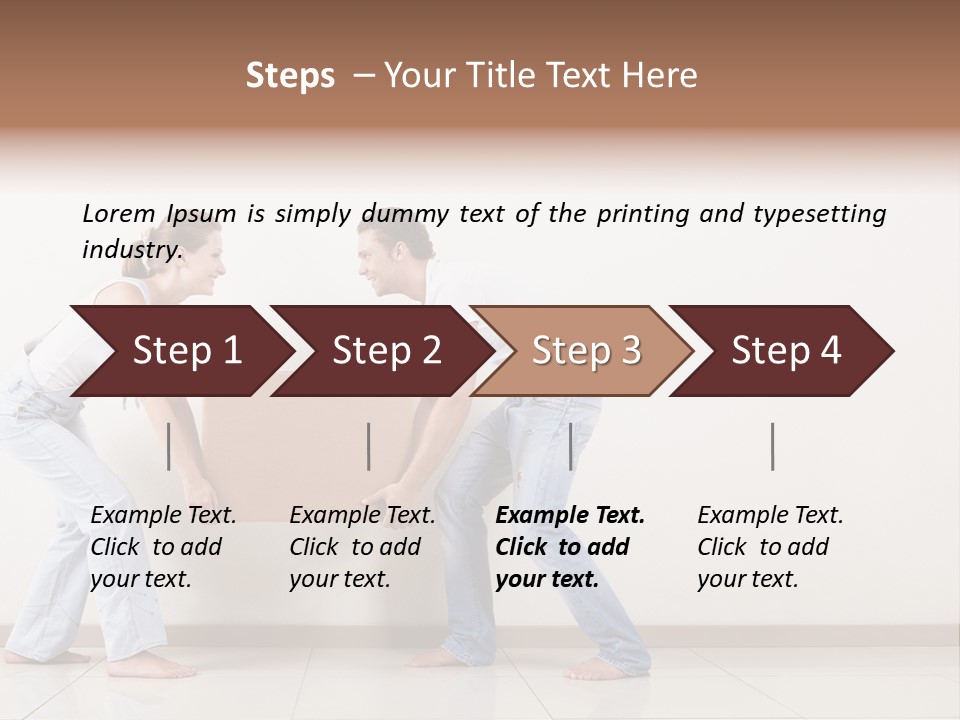 Steps – Your Title Text Here

Lorem Ipsum is simply dummy text of the printing and typesetting industry.

Step 1

Step 2

Step 3

Step 4

Example Text. Click to add your text.

Example Text. Click to add your text.

Example Text. Click to add your text.

Example Text. Click to add your text.